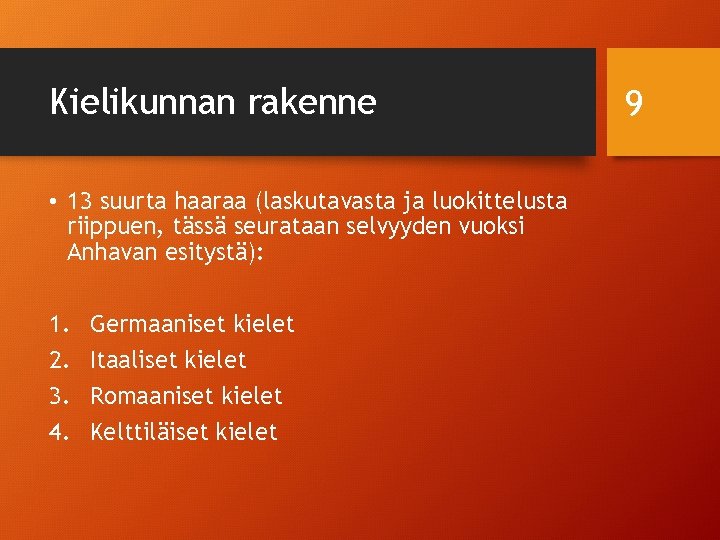 Kielikunnan rakenne

9

• 13 suurta haaraa (laskutavasta ja luokittelusta riippuen, tässä seurataan selvyyden vuoksi Anhavan esitystä):

1. Germaaniset kielet
2. Itaaliset kielet
3. Romaaniset kielet
4. Kelttiläiset kielet